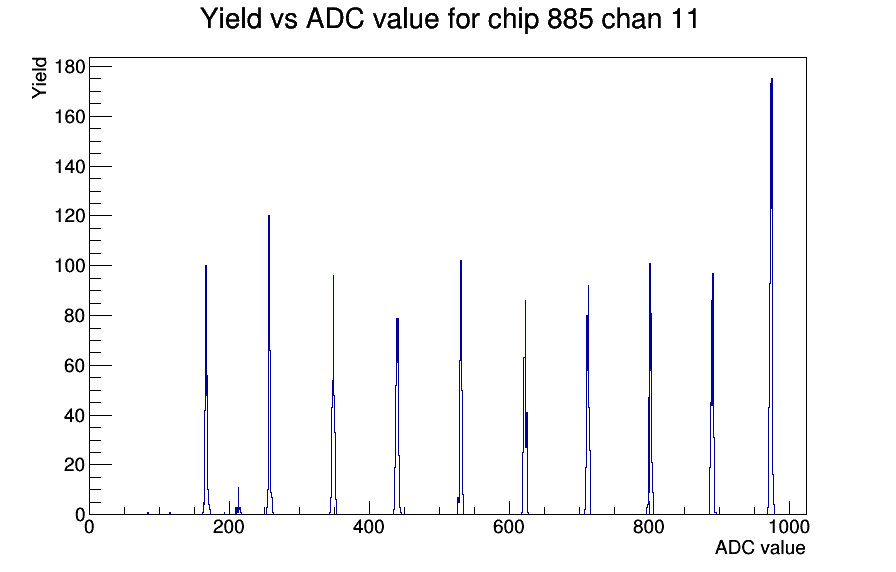 Yield vs ADC value for chip 885 chan 11

Yield

180
160
140
120
100
80
60
40
20
0

0
200
400
600
800
1000

ADC value